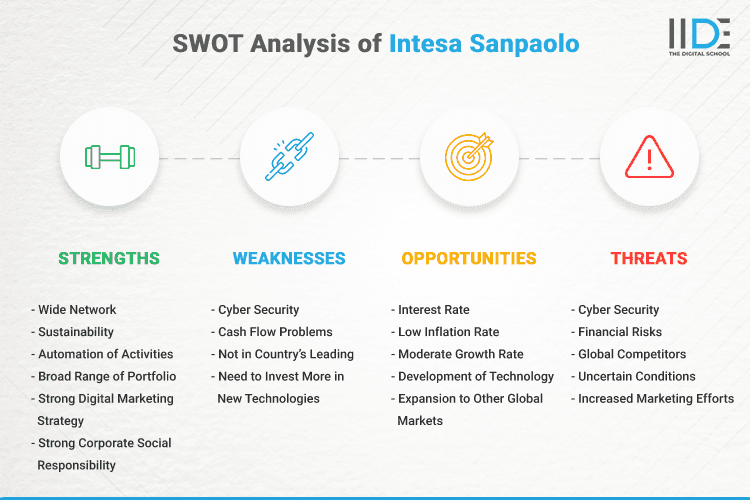 SWOT Analysis of Intesa Sanpaolo

IIDE
THE DIGITAL SCHOOL

STRENGTHS

- Wide Network
- Sustainability
- Automation of Activities
- Broad Range of Portfolio
- Strong Digital Marketing Strategy
- Strong Corporate Social Responsibility

WEAKNESSES

- Cyber Security
- Cash Flow Problems
- Not in Country's Leading
- Need to Invest More in New Technologies

OPPORTUNITIES

- Interest Rate
- Low Inflation Rate
- Moderate Growth Rate
- Development of Technology
- Expansion to Other Global Markets

THREATS

- Cyber Security
- Financial Risks
- Global Competitors
- Uncertain Conditions
- Increased Marketing Efforts